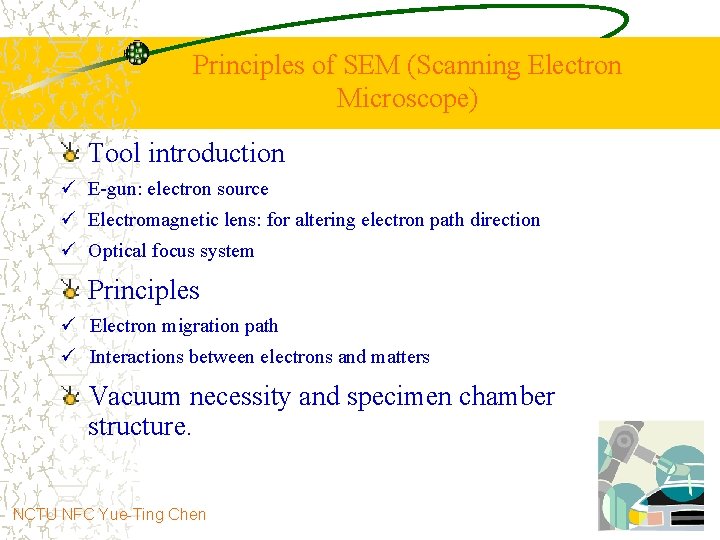 Principles of SEM (Scanning Electron Microscope)

Tool introduction

✓ E-gun: electron source

✓ Electromagnetic lens: for altering electron path direction

✓ Optical focus system

Principles

✓ Electron migration path

✓ Interactions between electrons and matters

Vacuum necessity and specimen chamber structure.

NCTU NFC Yue-Ting Chen